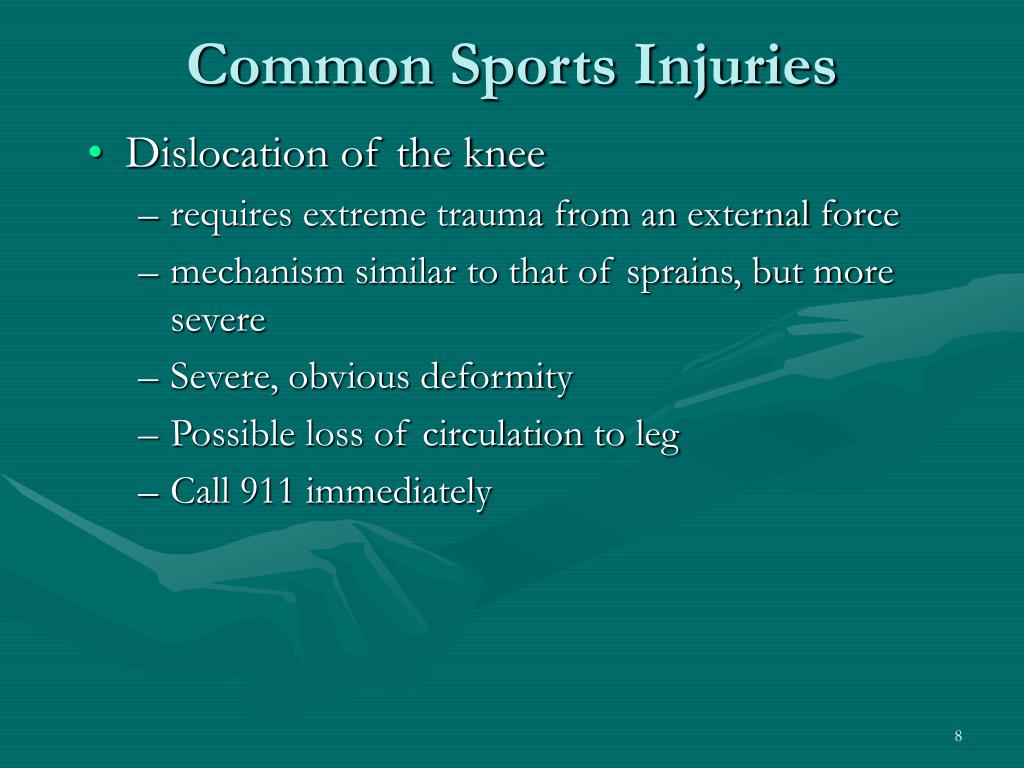 Common Sports Injuries

• Dislocation of the knee
– requires extreme trauma from an external force
– mechanism similar to that of sprains, but more severe
– Severe, obvious deformity
– Possible loss of circulation to leg
– Call 911 immediately

8